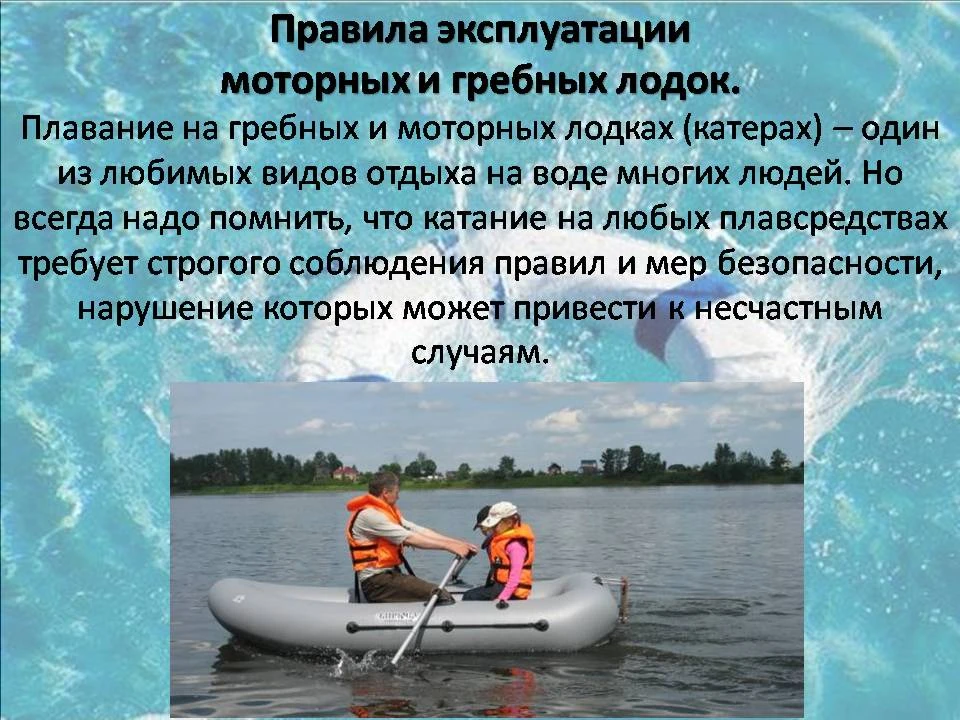 Правила эксплуатации моторных и гребных лодок.

Плавание на гребных и моторных лодках (катерах) – один из любимых видов отдыха на воде многих людей. Но всегда надо помнить, что катание на любых плавсредствах требует строгого соблюдения правил и мер безопасности, нарушение которых может привести к несчастным случаям.